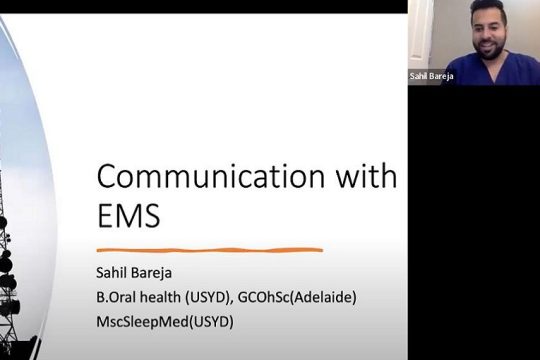 Communication with EMS

Sahil Bareja

B.Oral health (USYD), GCOhSc(Adelaide)

MscSleepMed(USYD)

Sahil Bareja